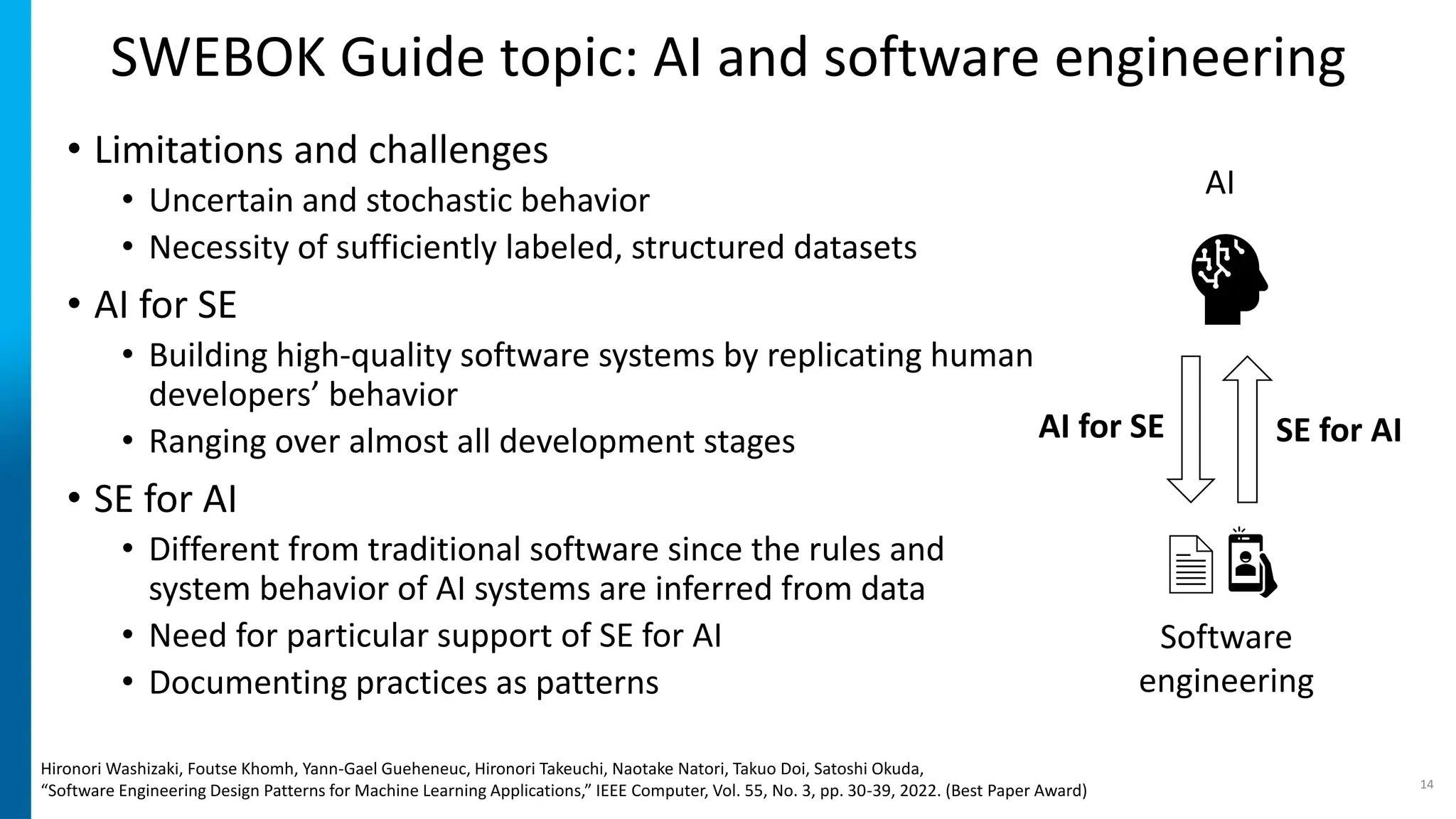 SWEBOK Guide topic: AI and software engineering

• Limitations and challenges
 • Uncertain and stochastic behavior
 • Necessity of sufficiently labeled, structured datasets
• AI for SE
 • Building high-quality software systems by replicating human developers’ behavior
 • Ranging over almost all development stages
• SE for AI
 • Different from traditional software since the rules and system behavior of AI systems are inferred from data
 • Need for particular support of SE for AI
 • Documenting practices as patterns

AI

AI for SE

SE for AI

Software engineering

Hironori Washizaki, Foutse Khomh, Yann-Gael Gueheneuc, Hironori Takeuchi, Naotake Natori, Takuo Doi, Satoshi Okuda, “Software Engineering Design Patterns for Machine Learning Applications,” IEEE Computer, Vol. 55, No. 3, pp. 30-39, 2022. (Best Paper Award)

14